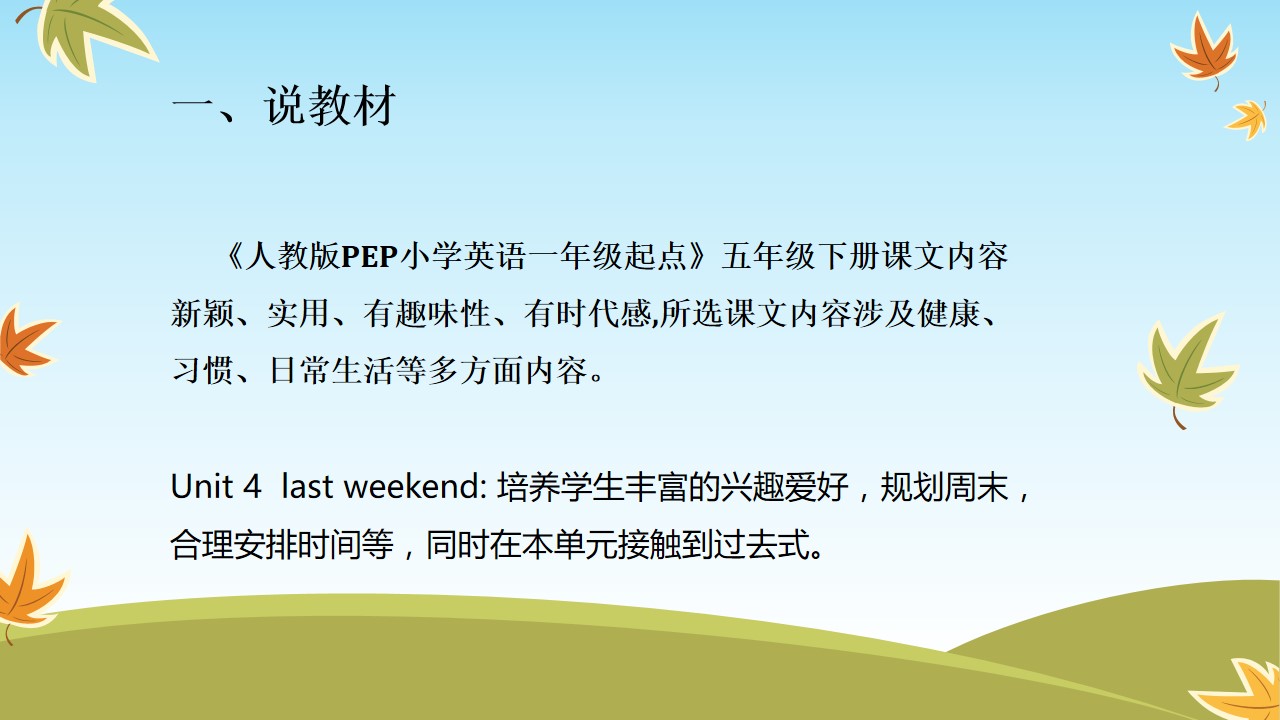 一、说教材

《人教版PEP小学英语一年级起点》五年级下册课文内容新颖、实用、有趣味性、有时代感,所选课文内容涉及健康、习惯、日常生活等多方面内容。

Unit 4 last weekend: 培养学生丰富的兴趣爱好，规划周末，合理安排时间等，同时在本单元接触到过去式。